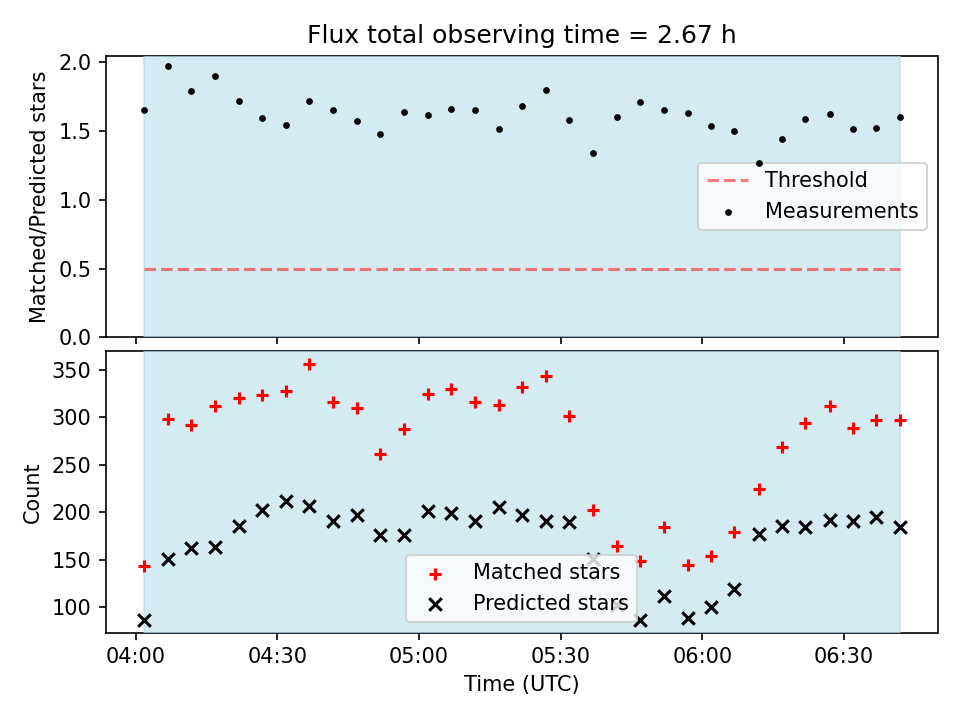 Flux total observing time = 2.67 h

Matched/Predicted stars

2.0
1.5
1.0
0.5
0.0

Threshold
Measurements

Count

350
300
250
200
150
100

Matched stars
Predicted stars

04:00
04:30
05:00
05:30
06:00
06:30

Time (UTC)